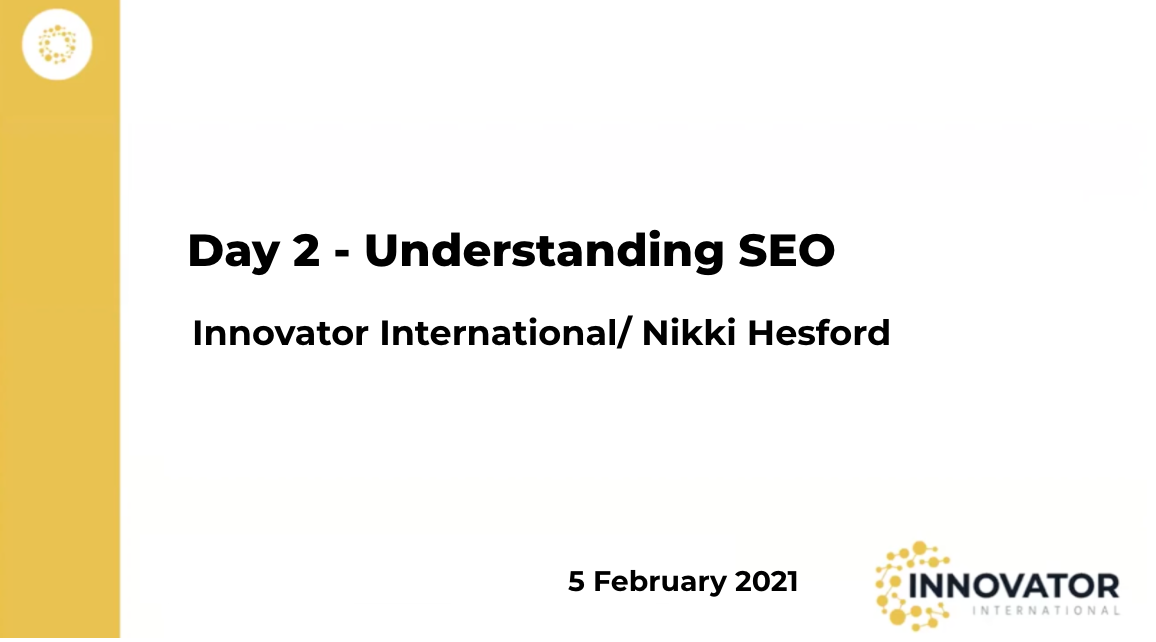 Day 2 - Understanding SEO

Innovator International/ Nikki Hesford

5 February 2021

INNOVATOR
INTERNATIONAL